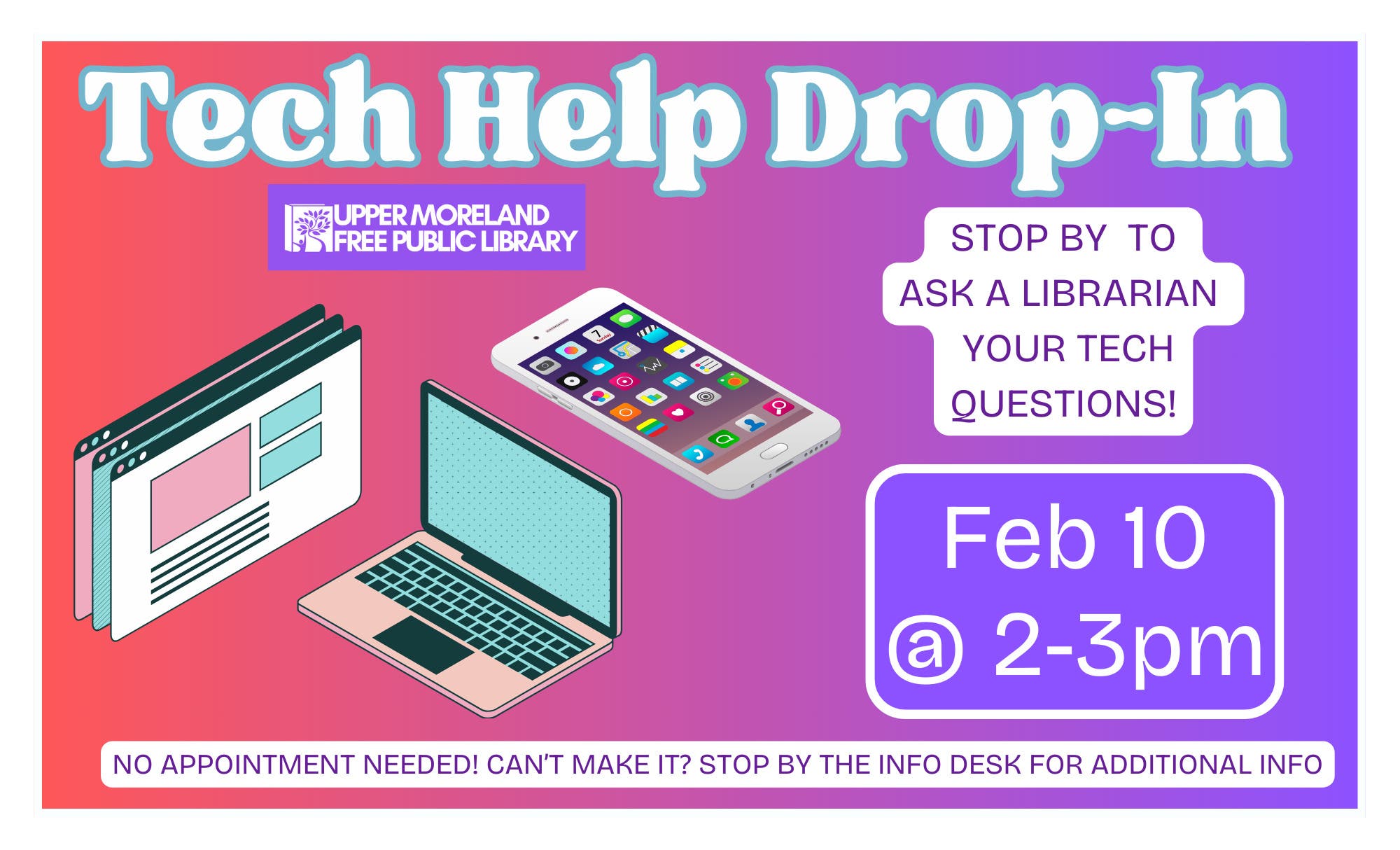 Tech Help Drop-In

UPPER MORELAND FREE PUBLIC LIBRARY

STOP BY TO ASK A LIBRARIAN YOUR TECH QUESTIONS!

Feb 10 @ 2-3pm

NO APPOINTMENT NEEDED! CAN'T MAKE IT? STOP BY THE INFO DESK FOR ADDITIONAL INFO